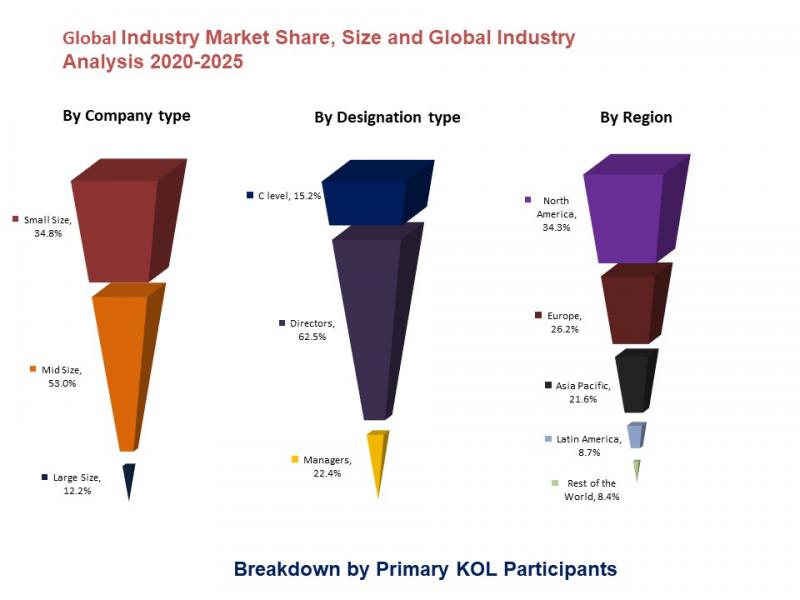 Global Industry Market Share, Size and Global Industry Analysis 2020-2025

By Company type

Small Size, 34.8%

Mid Size, 53.0%

Large Size, 12.2%

By Designation type

C level, 15.2%

Directors, 62.5%

Managers, 22.4%

By Region

North America, 34.3%

Europe, 26.2%

Asia Pacific, 21.6%

Latin America, 8.7%

Rest of the World, 8.4%

Breakdown by Primary KOL Participants